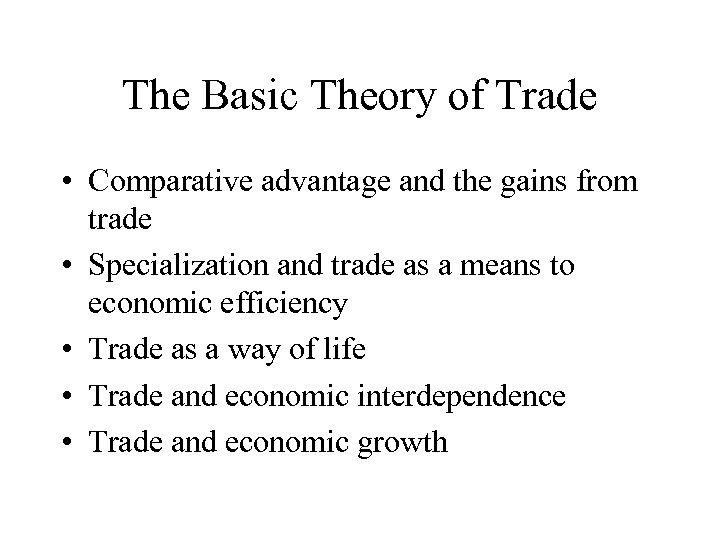 The Basic Theory of Trade

• Comparative advantage and the gains from trade
• Specialization and trade as a means to economic efficiency
• Trade as a way of life
• Trade and economic interdependence
• Trade and economic growth